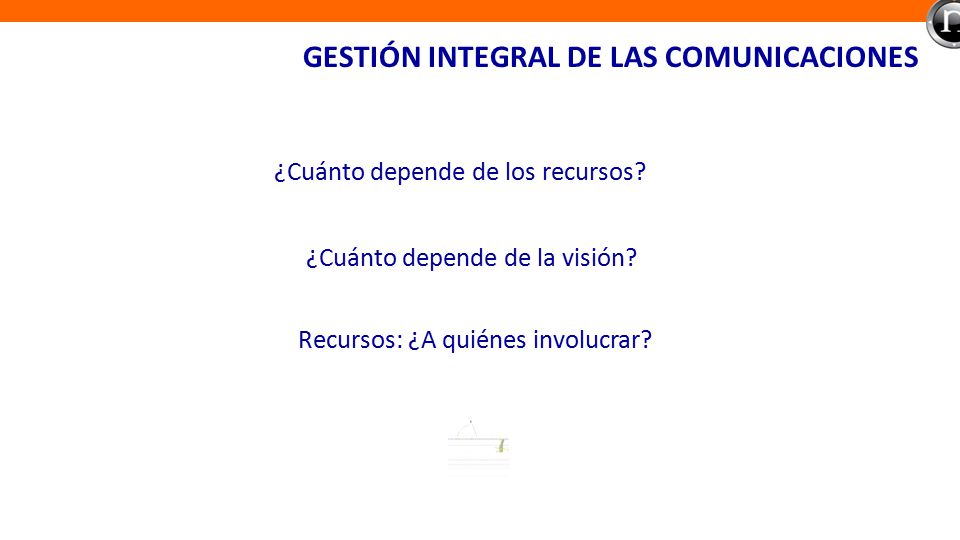 GESTIÓN INTEGRAL DE LAS COMUNICACIONES

¿Cuánto depende de los recursos?

¿Cuánto depende de la visión?

Recursos: ¿A quiénes involucrar?